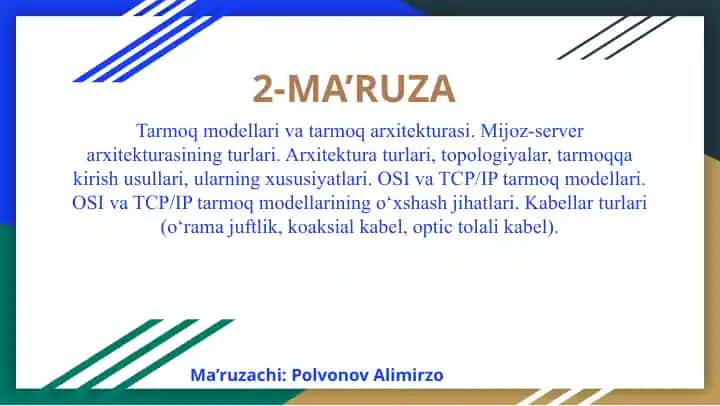 2-MA’RUZA

Tarmoq modellari va tarmoq arxitekturasi. Mijoz-server arxitekturasining turlari. Arxitektura turlari, topologiyalar, tarmoqqa kirish usullari, ularning xususiyatlari. OSI va TCP/IP tarmoq modellari. OSI va TCP/IP tarmoq modellarining o‘xshash jihatlari. Kabellar turlari (o‘rama juftlik, koaksial kabel, optic tolali kabel).

Ma’ruzachi: Polvonov Alimirzo